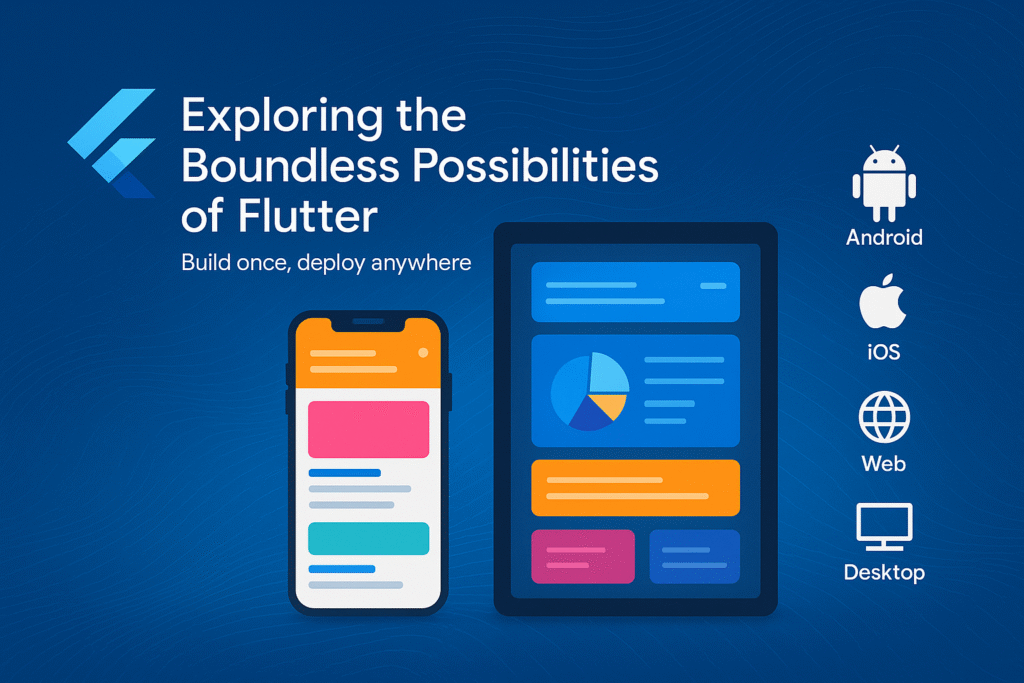 Exploring the Boundless Possibilities of Flutter

Build once, deploy anywhere

Android

iOS

Web

Desktop